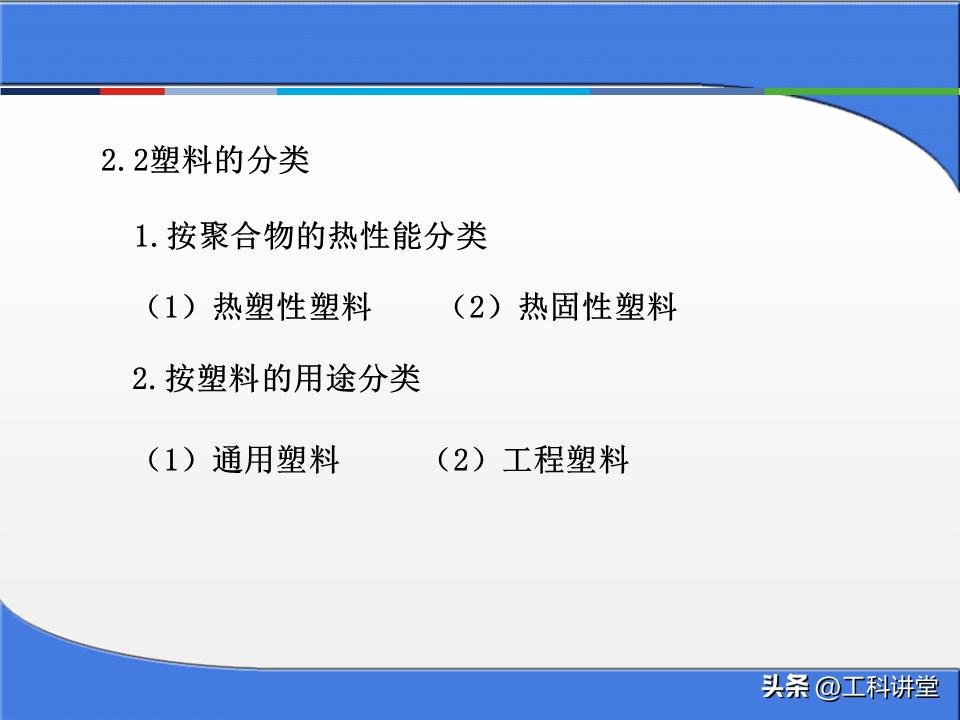 2.2塑料的分类

1.按聚合物的热性能分类

（1）热塑性塑料　　（2）热固性塑料

2.按塑料的用途分类

（1）通用塑料　　（2）工程塑料

头条 @工科讲堂